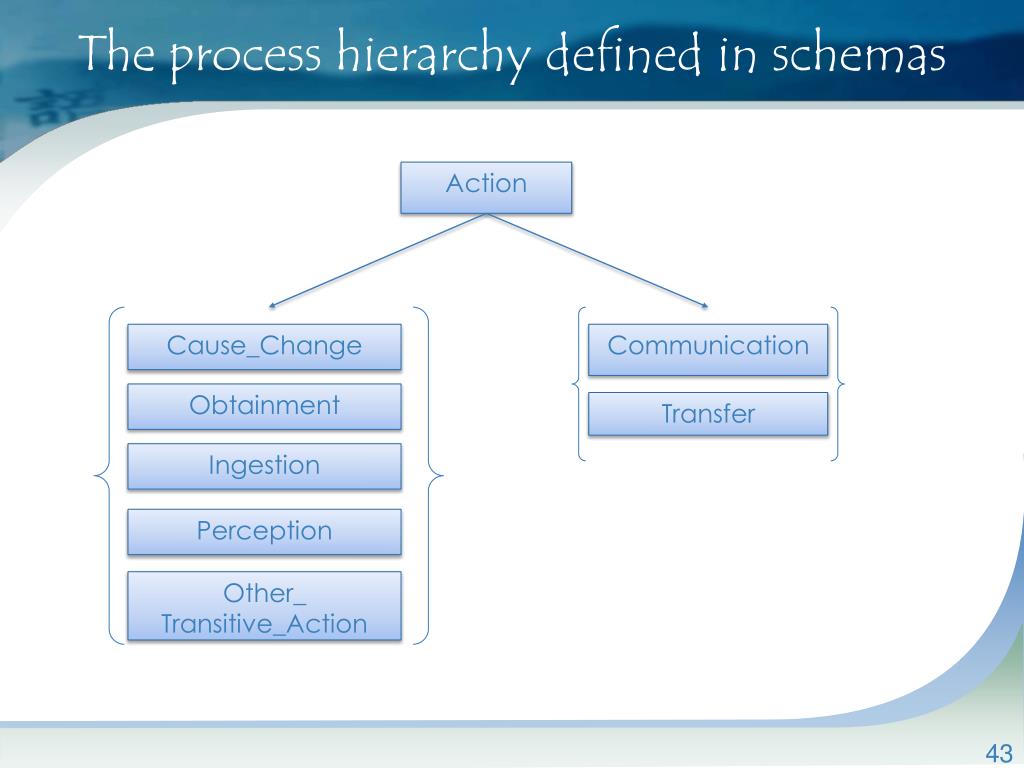 The process hierarchy defined in schemas

Action

Cause_Change

Obtainment

Ingestion

Perception

Other_ Transitive_Action

Communication

Transfer

43